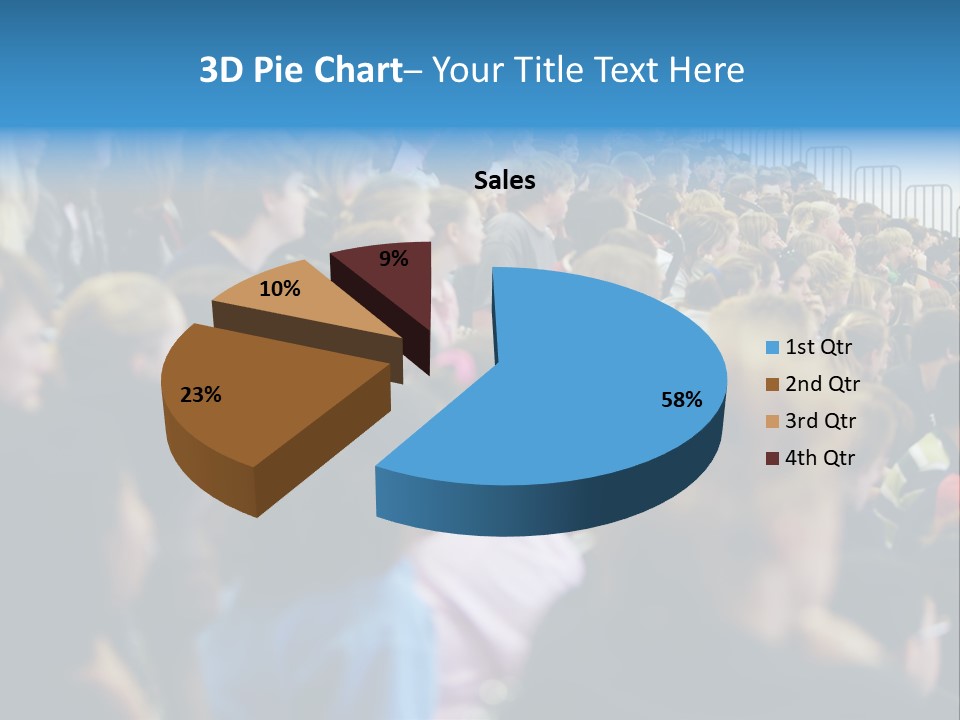 3D Pie Chart– Your Title Text Here

Sales

9%
10%
23%
58%

1st Qtr
2nd Qtr
3rd Qtr
4th Qtr